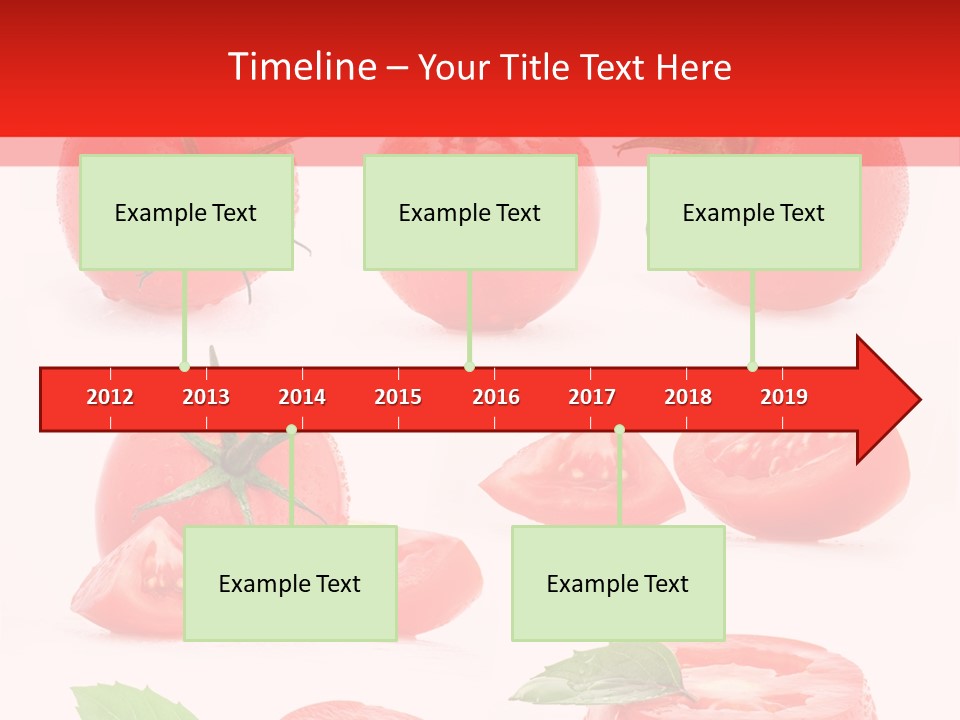 Timeline – Your Title Text Here

Example Text

Example Text

Example Text

2012 2013 2014 2015 2016 2017 2018 2019

Example Text

Example Text